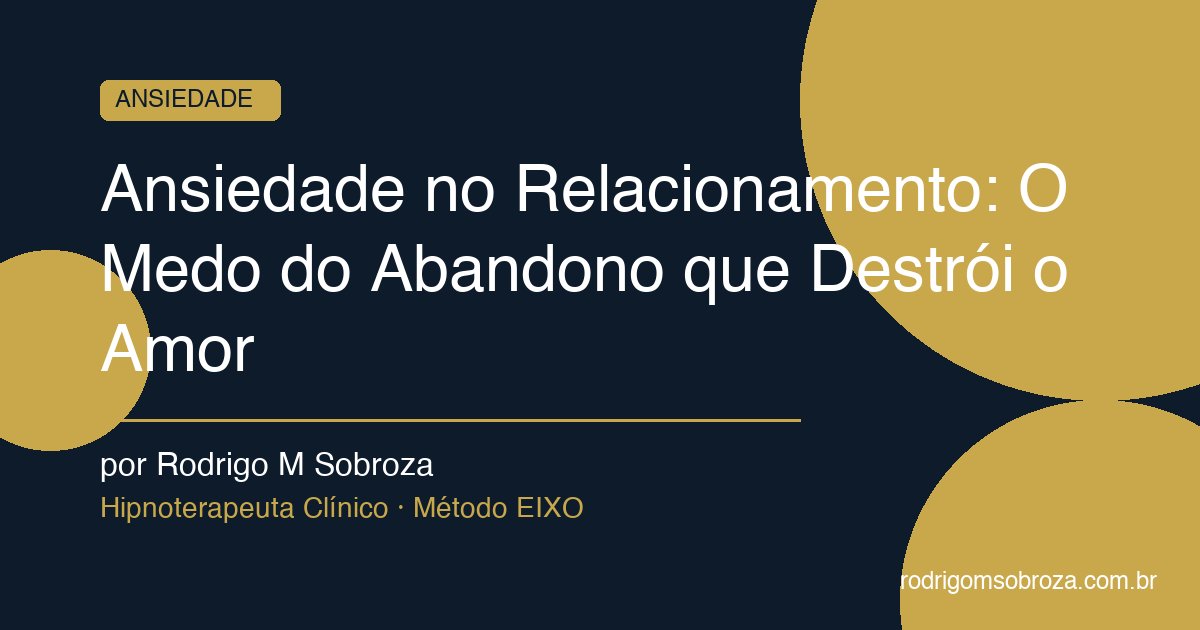 ANSIEDADE

Ansiedade no Relacionamento: O Medo do Abandono que Destrói o Amor

por Rodrigo M Sobroza

Hipnoterapeuta Clínico · Método EIXO

rodrigomsobroza.com.br